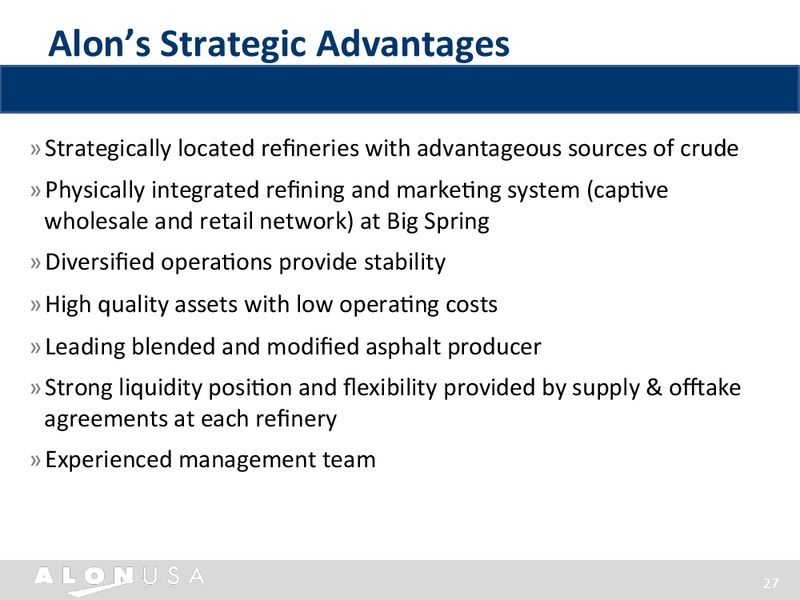 Alon's Strategic Advantages

» Strategically located refineries with advantageous sources of crude

» Physically integrated refining and marketing system (captive wholesale and retail network) at Big Spring

» Diversified operations provide stability

» High quality assets with low operating costs

» Leading blended and modified asphalt producer

» Strong liquidity position and flexibility provided by supply & offtake agreements at each refinery

» Experienced management team

ALON USA

27